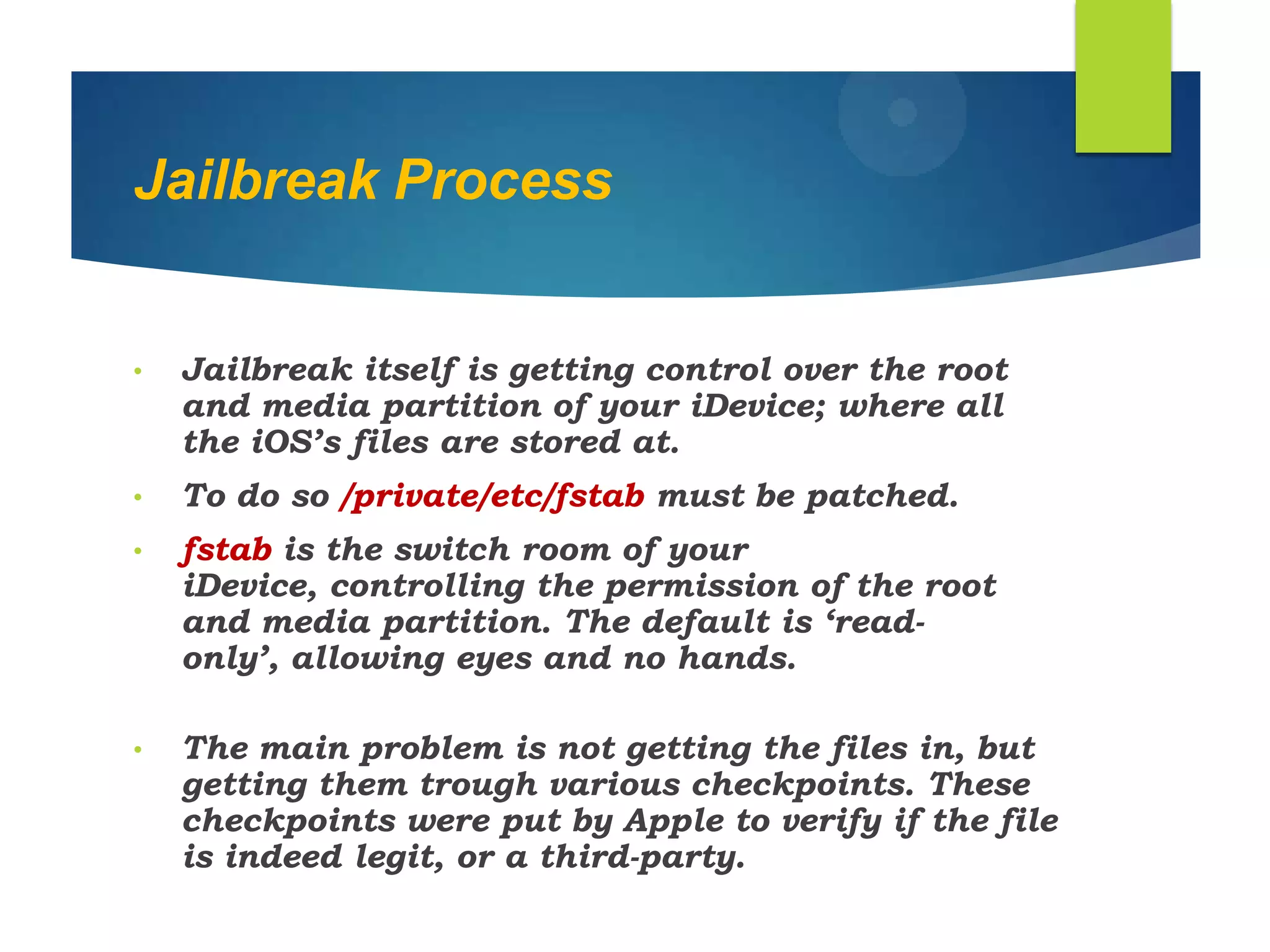 Jailbreak Process

• Jailbreak itself is getting control over the root and media partition of your iDevice; where all the iOS’s files are stored at.

• To do so /private/etc/fstab must be patched.

• fstab is the switch room of your iDevice, controlling the permission of the root and media partition. The default is ‘read-only’, allowing eyes and no hands.

• The main problem is not getting the files in, but getting them trough various checkpoints. These checkpoints were put by Apple to verify if the file is indeed legit, or a third-party.